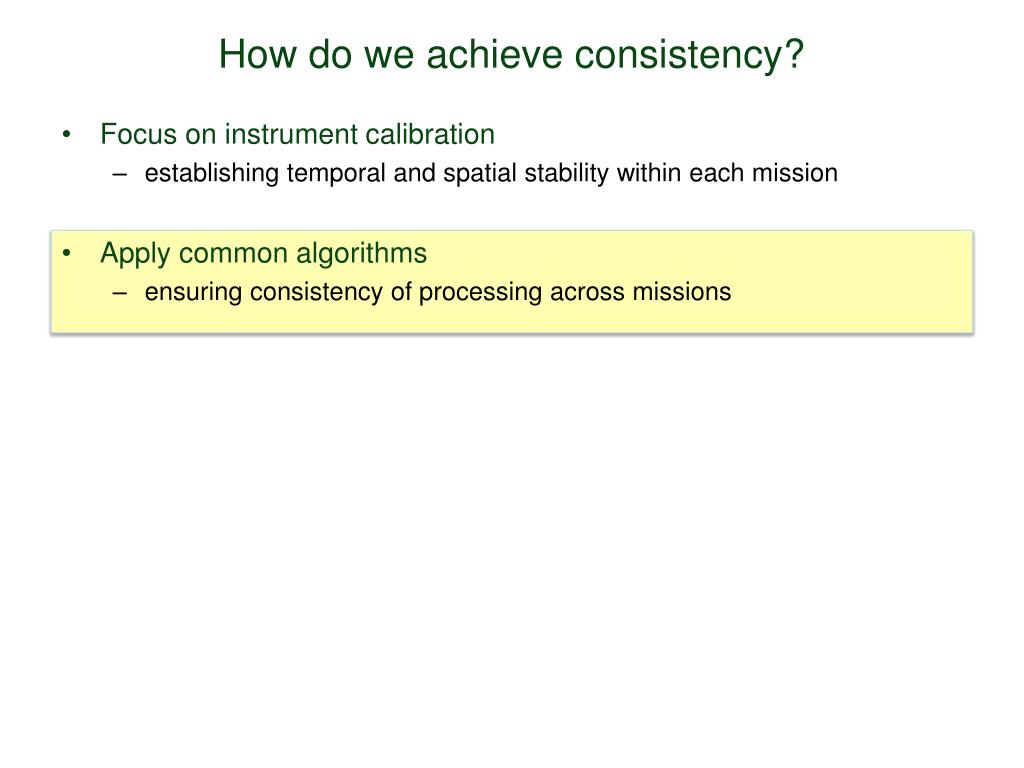 How do we achieve consistency?

• Focus on instrument calibration
– establishing temporal and spatial stability within each mission

• Apply common algorithms
– ensuring consistency of processing across missions